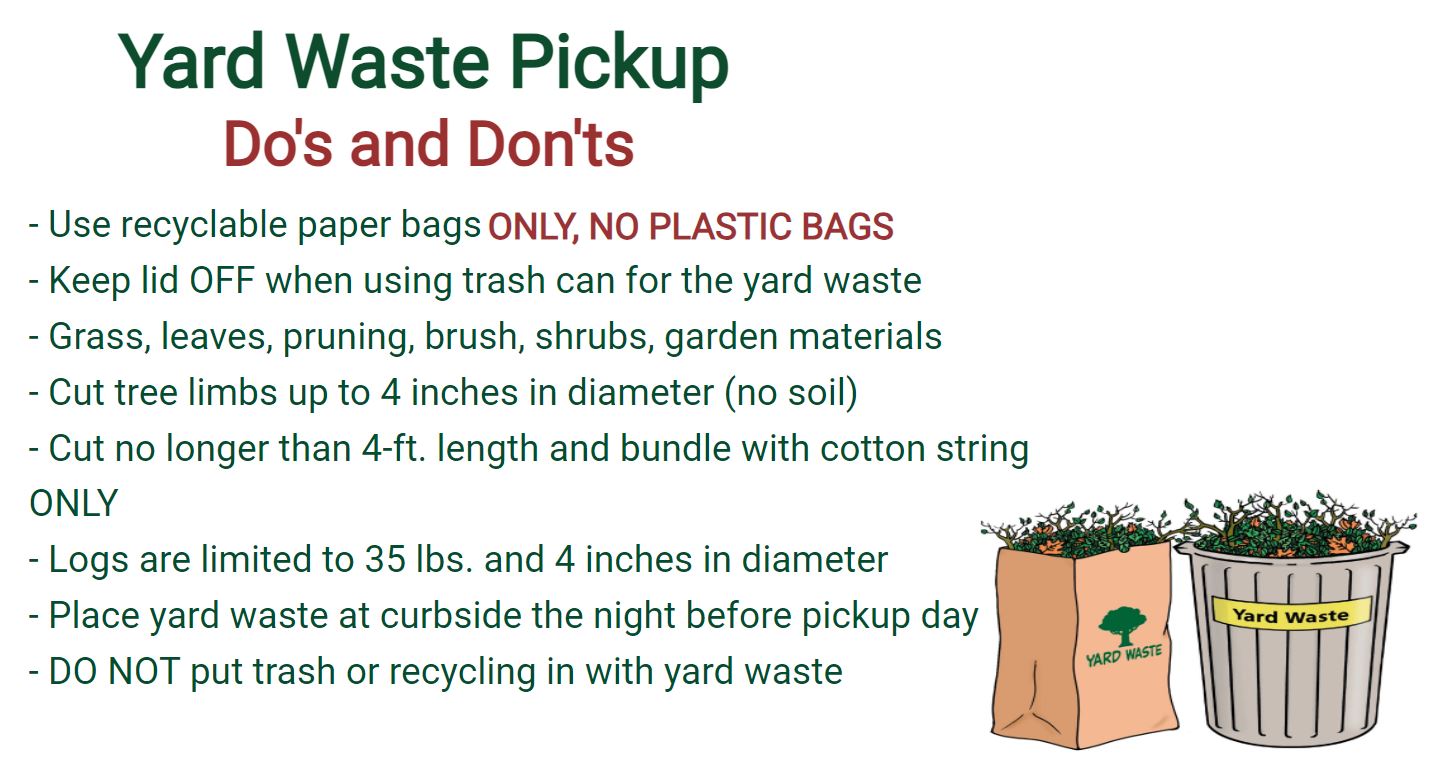 Yard Waste Pickup
Do's and Don'ts

- Use recyclable paper bags ONLY, NO PLASTIC BAGS
- Keep lid OFF when using trash can for the yard waste
- Grass, leaves, pruning, brush, shrubs, garden materials
- Cut tree limbs up to 4 inches in diameter (no soil)
- Cut no longer than 4-ft. length and bundle with cotton string ONLY
- Logs are limited to 35 lbs. and 4 inches in diameter
- Place yard waste at curbside the night before pickup day
- DO NOT put trash or recycling in with yard waste

YARD WASTE

Yard Waste